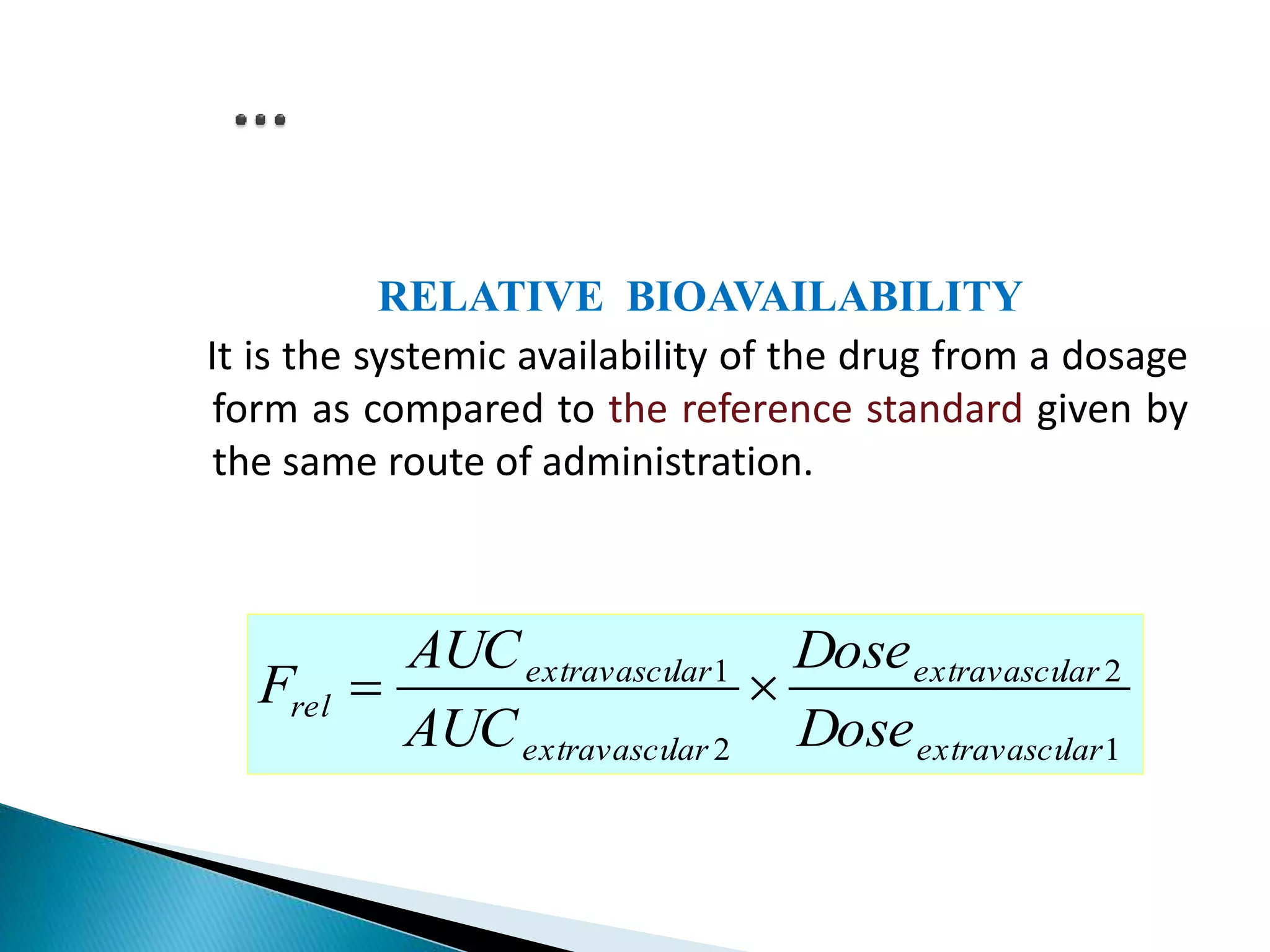 …

RELATIVE BIOAVAILABILITY

It is the systemic availability of the drug from a dosage form as compared to the reference standard given by the same route of administration.

$F_{rel} = \frac{AUC_{extravascular1}}{AUC_{extravascular2}} \times \frac{Dose_{extravascular2}}{Dose_{extravascular1}}$